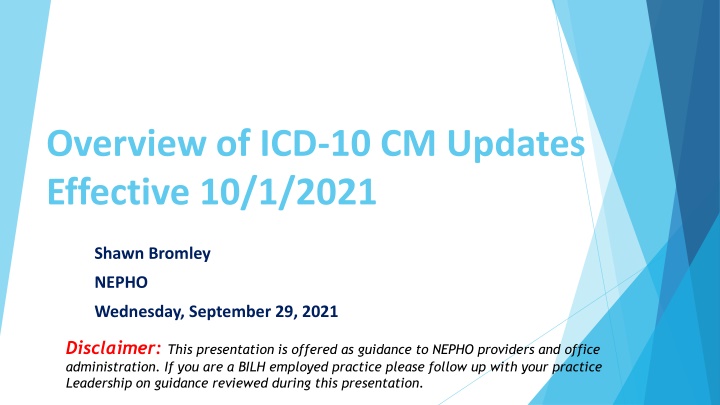 Overview of ICD-10 CM Updates Effective 10/1/2021

Shawn Bromley

NEPHO

Wednesday, September 29, 2021

Disclaimer: This presentation is offered as guidance to NEPHO providers and office administration. If you are a BILH employed practice please follow up with your practice Leadership on guidance reviewed during this presentation.